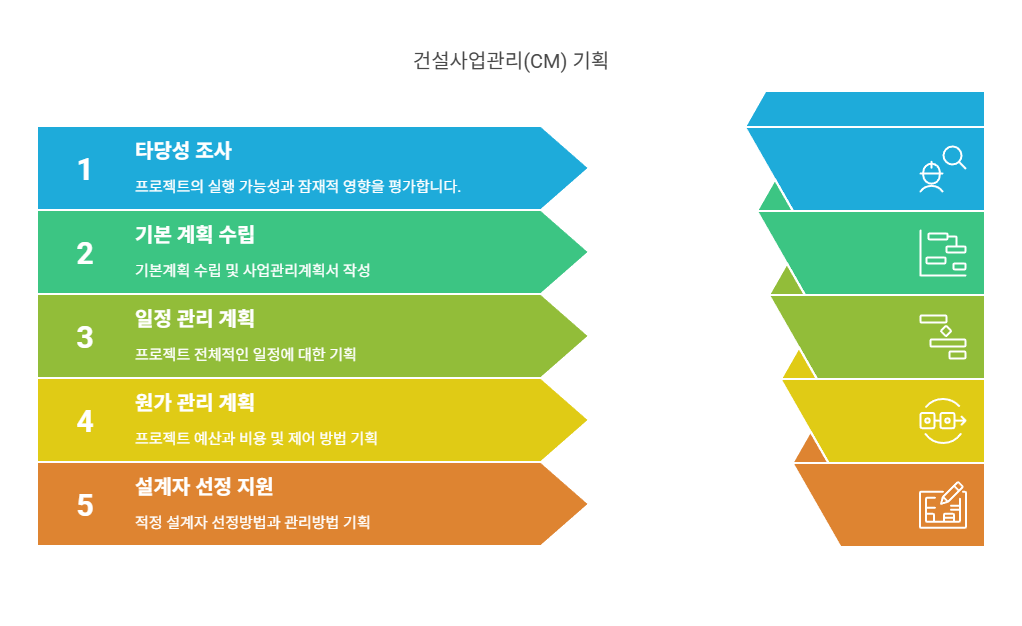 건설사업관리(CM) 기획

1
타당성 조사
프로젝트의 실행 가능성과 잠재적 영향을 평가합니다.

2
기본 계획 수립
기본계획 수립 및 사업관리계획서 작성

3
일정 관리 계획
프로젝트 전체적인 일정에 대한 기획

4
원가 관리 계획
프로젝트 예산과 비용 및 제어 방법 기획

5
설계자 선정 지원
적정 설계자 선정방법과 관리방법 기획